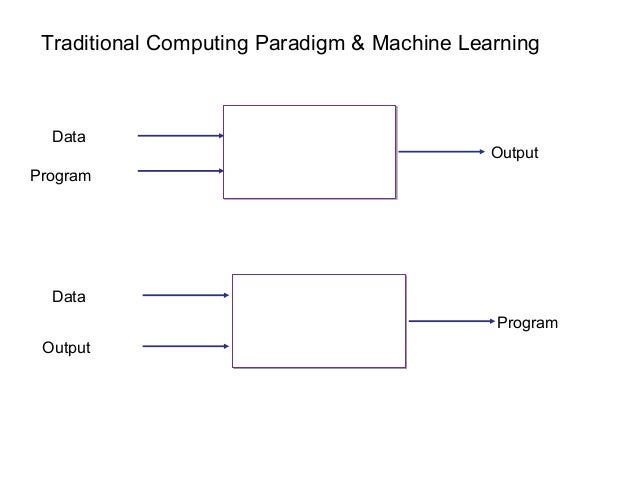 Traditional Computing Paradigm & Machine Learning

Data

Program

Output

Data

Output

Program